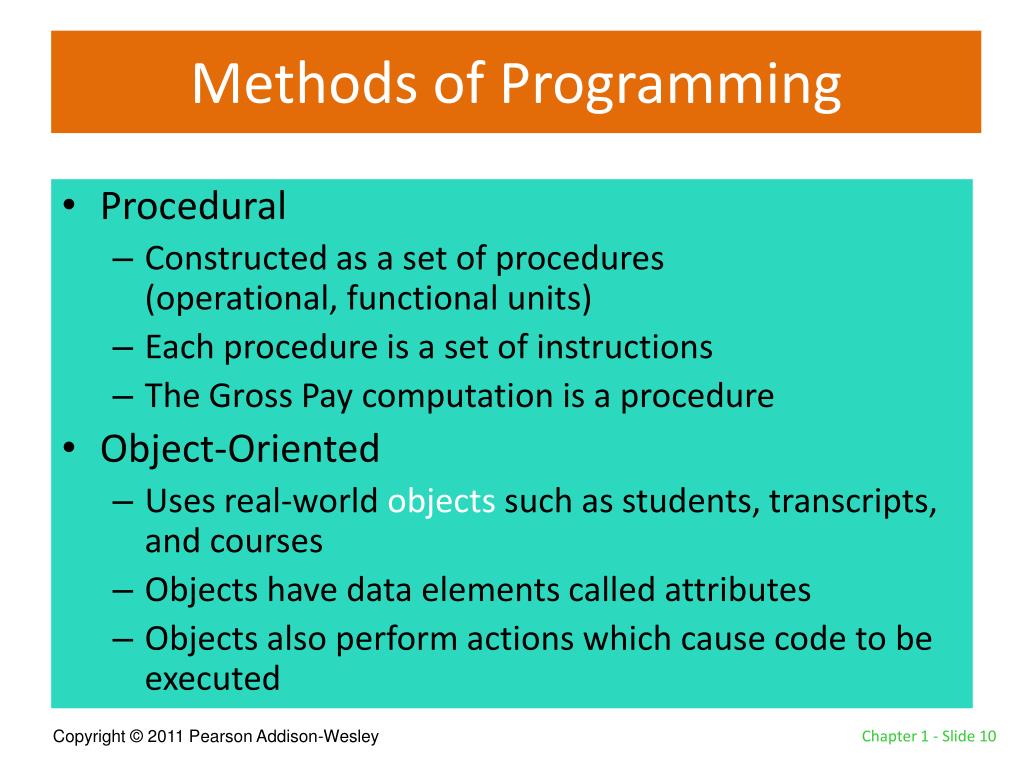 Methods of Programming

• Procedural
– Constructed as a set of procedures (operational, functional units)
– Each procedure is a set of instructions
– The Gross Pay computation is a procedure
• Object-Oriented
– Uses real-world objects such as students, transcripts, and courses
– Objects have data elements called attributes
– Objects also perform actions which cause code to be executed

Copyright © 2011 Pearson Addison-Wesley

Chapter 1 - Slide 10